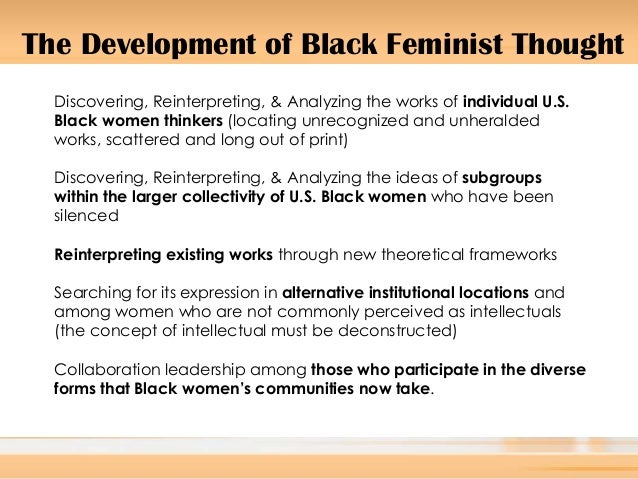 The Development of Black Feminist Thought

Discovering, Reinterpreting, & Analyzing the works of individual U.S. Black women thinkers (locating unrecognized and unheralded works, scattered and long out of print)

Discovering, Reinterpreting, & Analyzing the ideas of subgroups within the larger collectivity of U.S. Black women who have been silenced

Reinterpreting existing works through new theoretical frameworks

Searching for its expression in alternative institutional locations and among women who are not commonly perceived as intellectuals (the concept of intellectual must be deconstructed)

Collaboration leadership among those who participate in the diverse forms that Black women's communities now take.